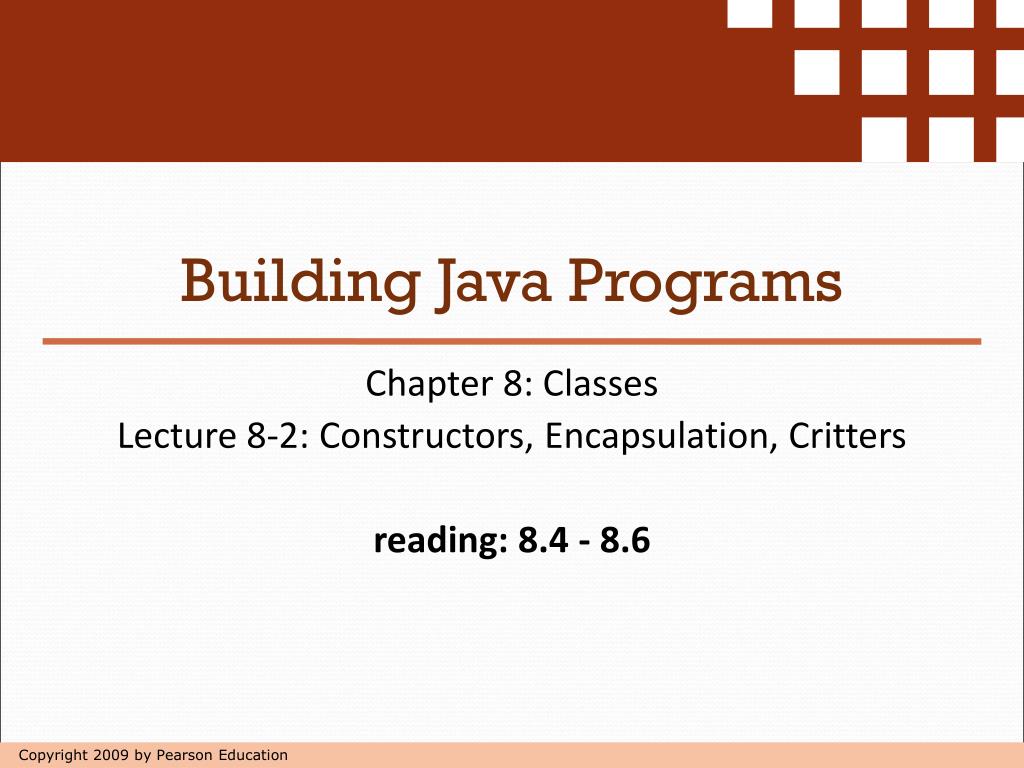 Building Java Programs

Chapter 8: Classes
Lecture 8-2: Constructors, Encapsulation, Critters

reading: 8.4 - 8.6

Copyright 2009 by Pearson Education